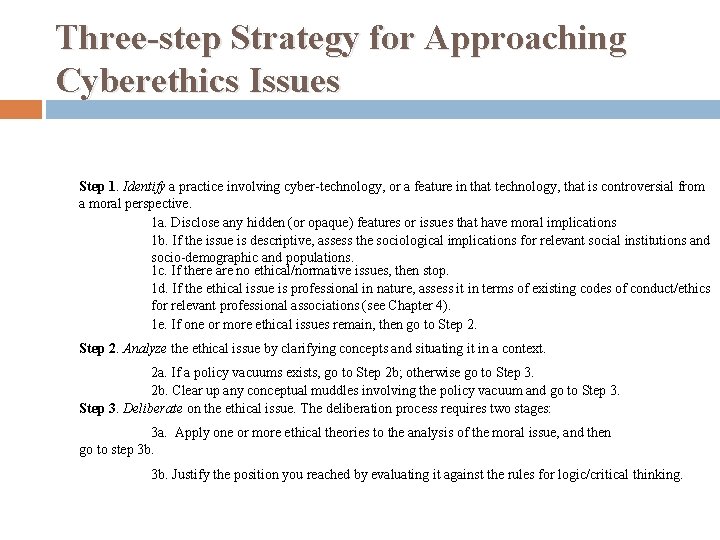 Three-step Strategy for Approaching Cyberethics Issues

Step 1. Identify a practice involving cyber-technology, or a feature in that technology, that is controversial from a moral perspective.

1a. Disclose any hidden (or opaque) features or issues that have moral implications

1b. If the issue is descriptive, assess the sociological implications for relevant social institutions and socio-demographic and populations.

1c. If there are no ethical/normative issues, then stop.

1d. If the ethical issue is professional in nature, assess it in terms of existing codes of conduct/ethics for relevant professional associations (see Chapter 4).

1e. If one or more ethical issues remain, then go to Step 2.

Step 2. Analyze the ethical issue by clarifying concepts and situating it in a context.

2a. If a policy vacuums exists, go to Step 2b; otherwise go to Step 3.

2b. Clear up any conceptual muddles involving the policy vacuum and go to Step 3.

Step 3. Deliberate on the ethical issue. The deliberation process requires two stages:

3a. Apply one or more ethical theories to the analysis of the moral issue, and then go to step 3b.

3b. Justify the position you reached by evaluating it against the rules for logic/critical thinking.